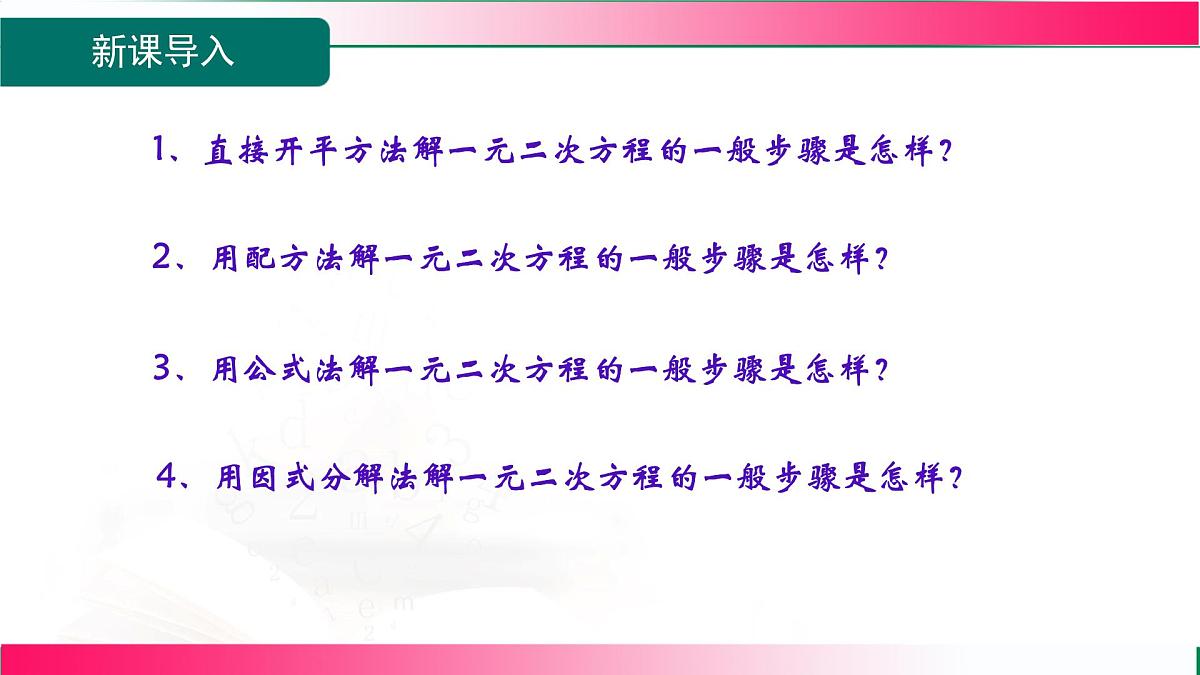 新课导入

1、直接开平方法解一元二次方程的一般步骤是怎样？

2、用配方法解一元二次方程的一般步骤是怎样？

3、用公式法解一元二次方程的一般步骤是怎样？

4、用因式分解法解一元二次方程的一般步骤是怎样？